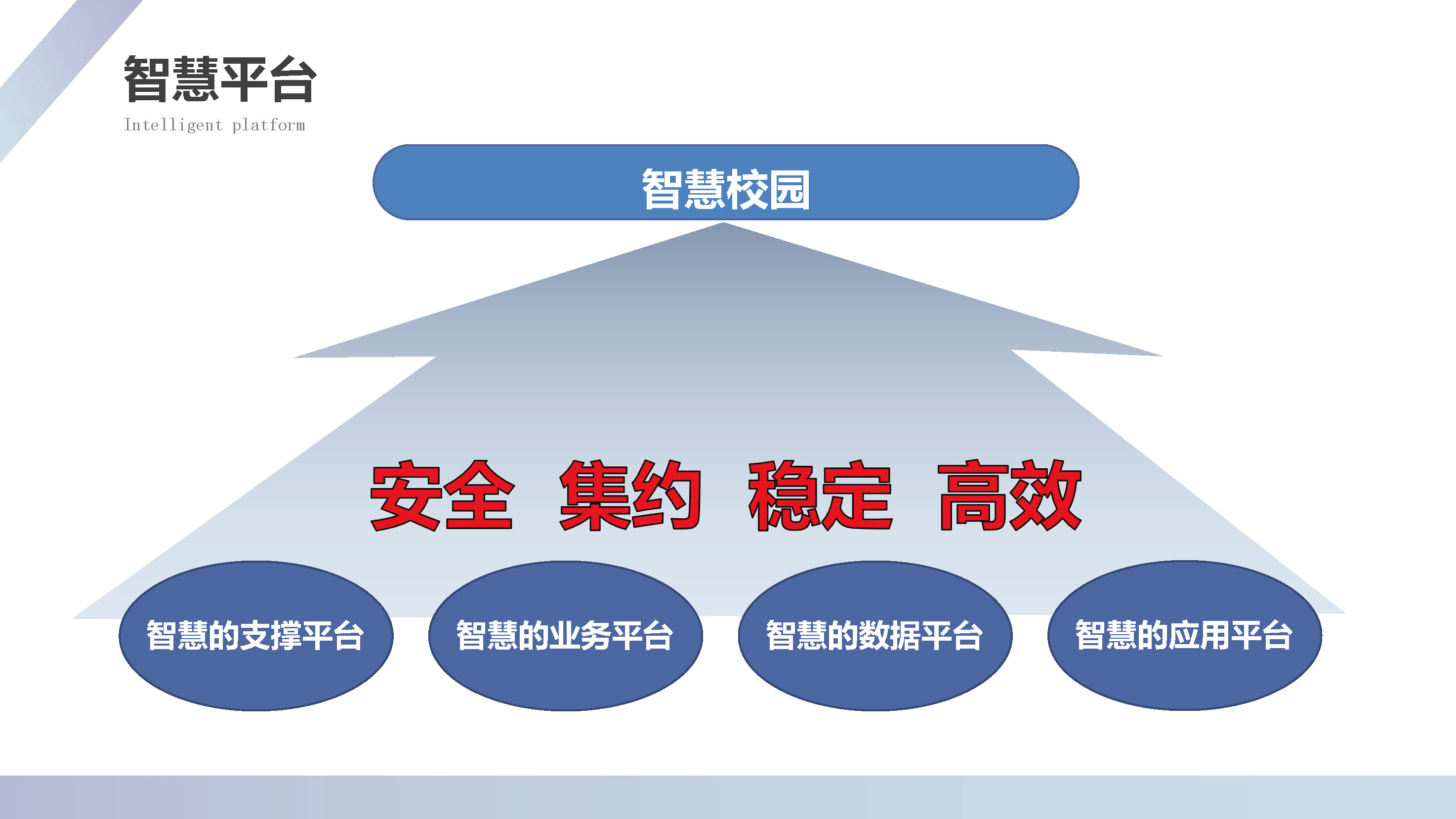 智慧平台

Intelligent platform

智慧校园

安全 集约 稳定 高效

智慧的支撑平台

智慧的业务平台

智慧的数据平台

智慧的应用平台